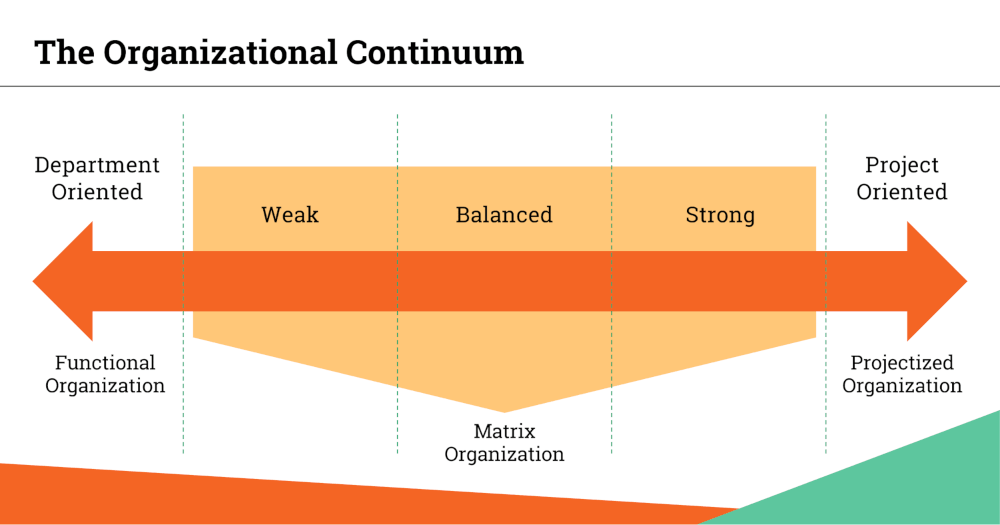 The Organizational Continuum

Department Oriented

Weak

Balanced

Strong

Project Oriented

Functional Organization

Matrix Organization

Projectized Organization